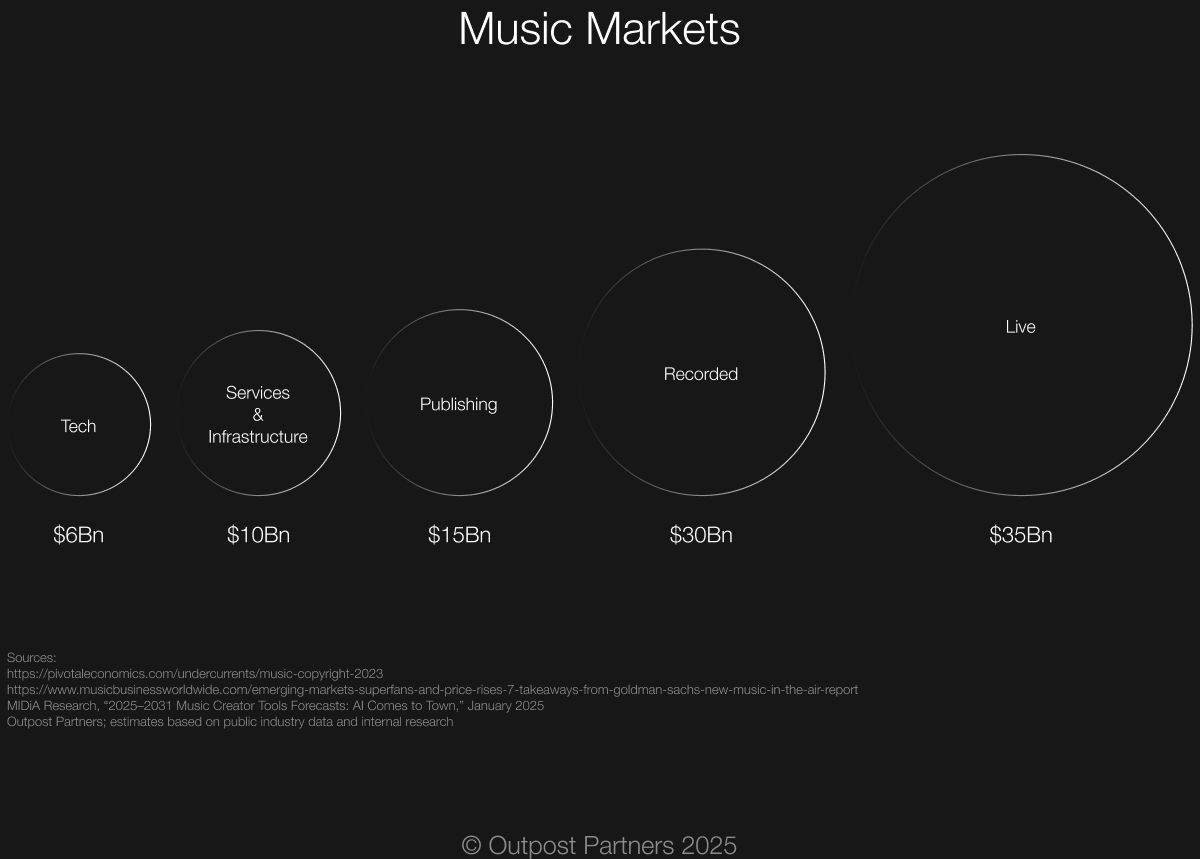 Music Markets

Tech

Services
&
Infrastructure

Publishing

Recorded

Live

\$6Bn

\$10Bn

\$15Bn

\$30Bn

\$35Bn

Sources:
https://pivotaleconomics.com/undercurrents/music-copyright-2023
https://www.musicbusinessworldwide.com/emerging-markets-superfans-and-price-rises-7-takeaways-from-goldman-sachs-new-music-in-the-air-report
MIDiA Research, "2025–2031 Music Creator Tools Forecasts: AI Comes to Town," January 2025
Outpost Partners; estimates based on public industry data and internal research

© Outpost Partners 2025